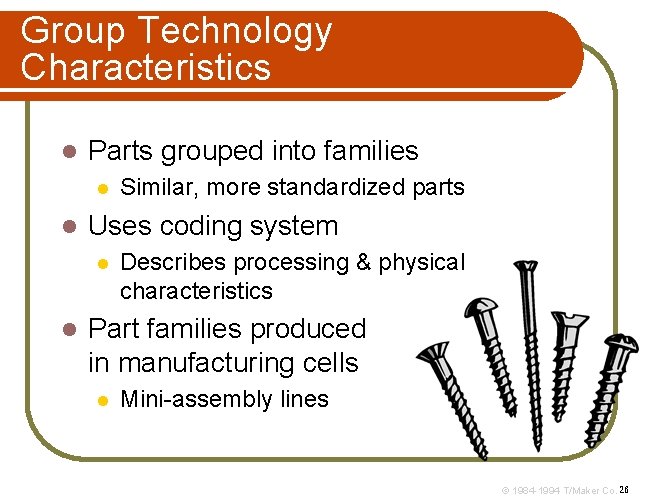 Group Technology Characteristics

- Parts grouped into families
  - Similar, more standardized parts
- Uses coding system
  - Describes processing & physical characteristics
- Part families produced in manufacturing cells
  - Mini-assembly lines

© 1984-1994 T/Maker Co. 26